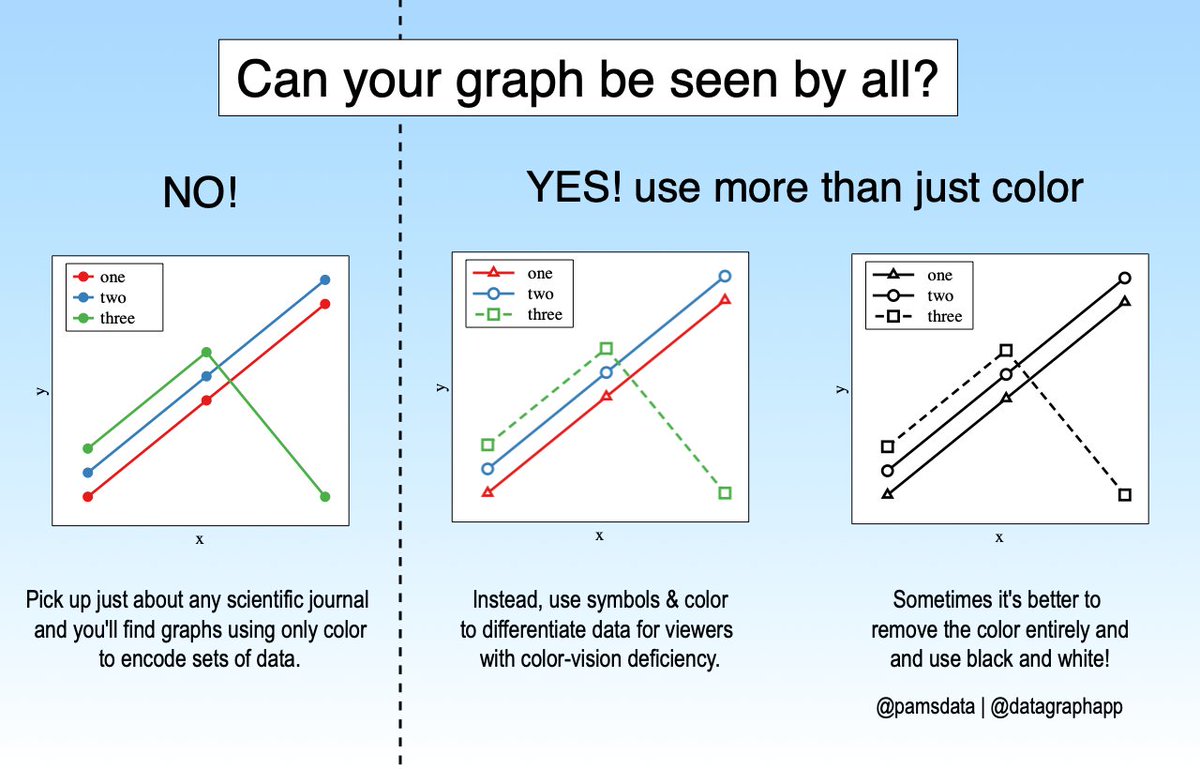 Can your graph be seen by all?

NO!

one
two
three

y

x

Pick up just about any scientific journal and you'll find graphs using only color to encode sets of data.

YES! use more than just color

one
two
three

y

x

Instead, use symbols & color to differentiate data for viewers with color-vision deficiency.

one
two
three

y

x

Sometimes it's better to remove the color entirely and and use black and white!

@pamsdata | @datagraphapp